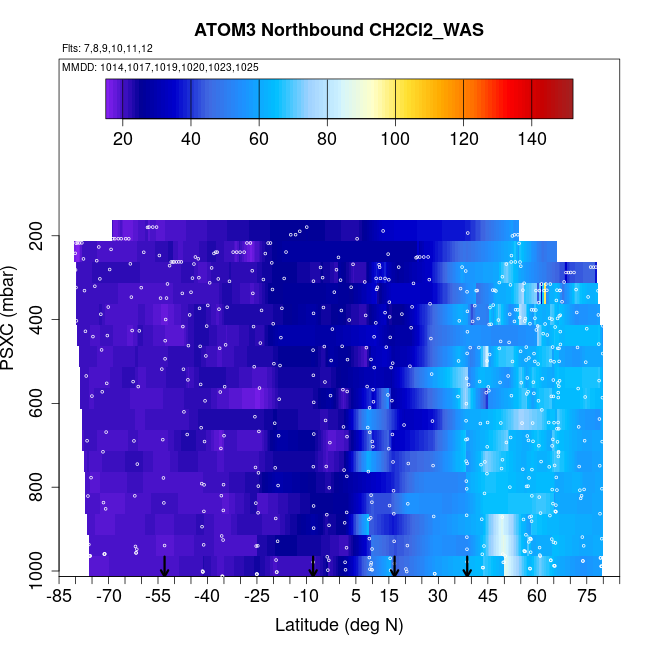 ATOM3 Northbound CH2Cl2_WAS

Flts: 7,8,9,10,11,12

MMDD: 1014,1017,1019,1020,1023,1025

20 40 60 80 100 120 140

PSXC (mbar)

200
400
600
800
1000

-85 -70 -55 -40 -25 -10 5 15 30 45 60 75

Latitude (deg N)